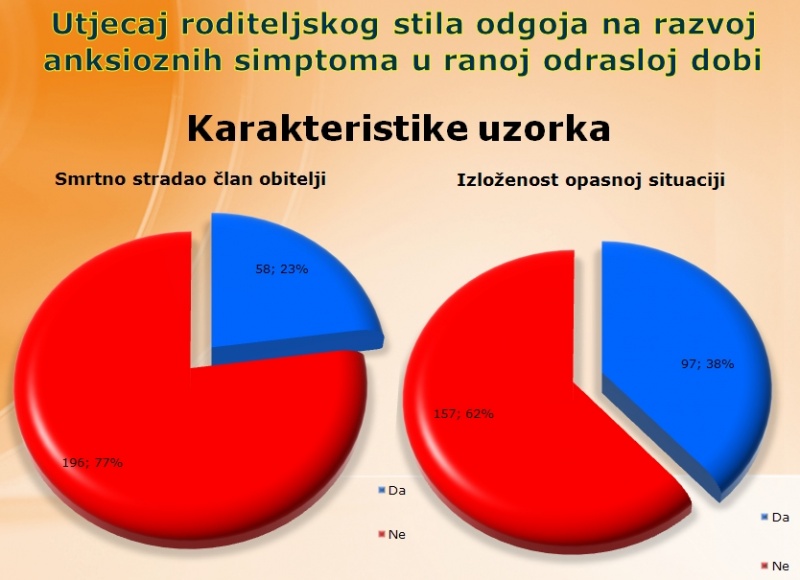 Utjecaj roditeljskog stila odgoja na razvoj anksioznih simptoma u ranoj odrasloj dobi

Karakteristike uzorka

Smrtno stradao član obitelji

58; 23%

196; 77%

Da

Ne

Izloženost opasnoj situaciji

97; 38%

157; 62%

Da

Ne